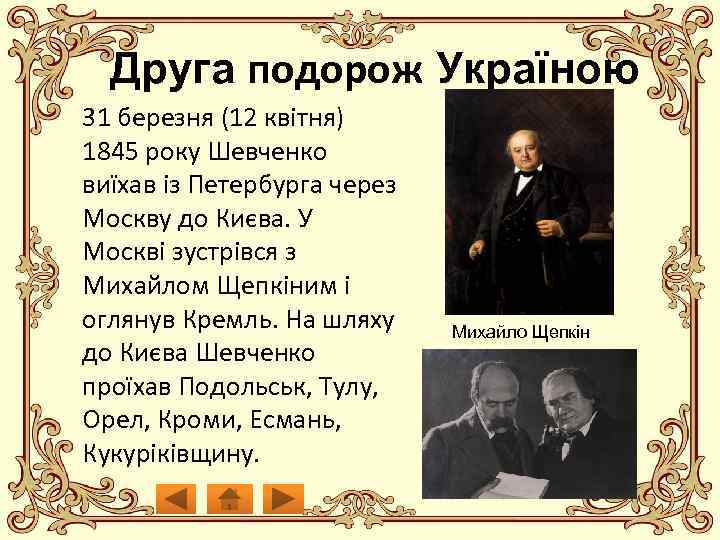 Друга подорож Україною

31 березня (12 квітня) 1845 року Шевченко виїхав із Петербурга через Москву до Києва. У Москві зустрівся з Михайлом Щепкіним і оглянув Кремль. На шляху до Києва Шевченко проїхав Подольськ, Тулу, Орел, Кроми, Есмань, Кукуріківщину.

Михайло Щепкін